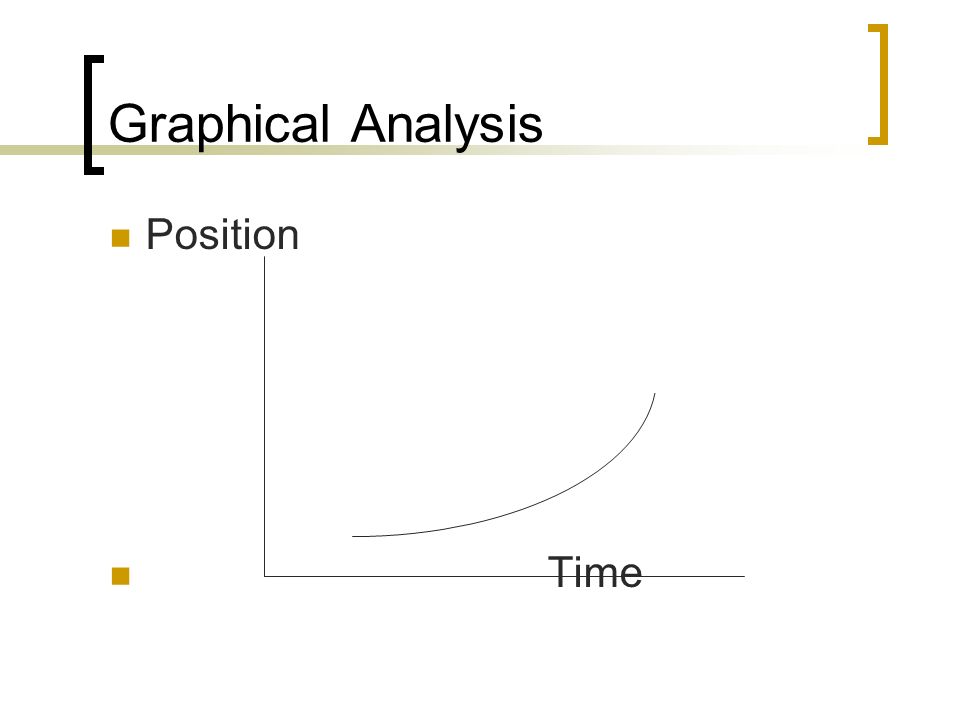 Graphical Analysis

Position

Time